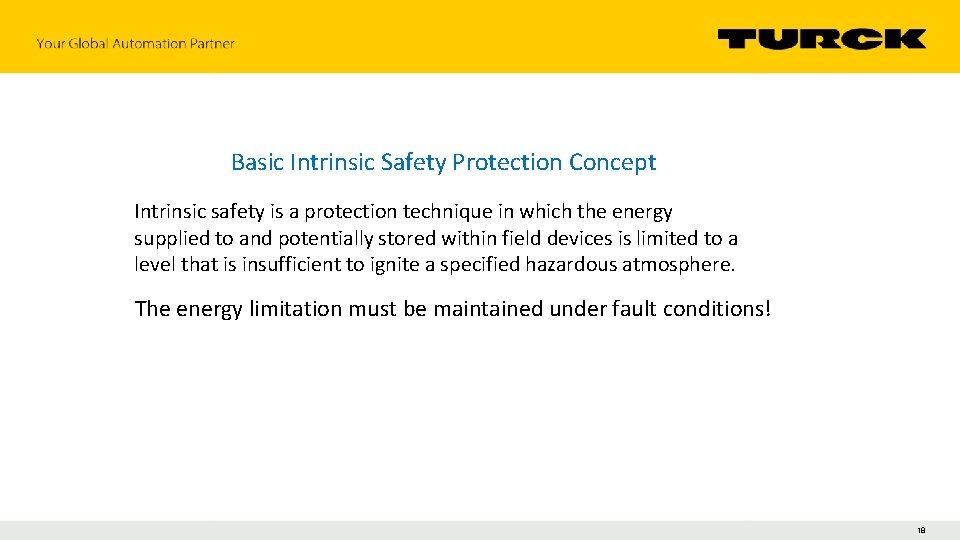 Your Global Automation Partner

TURCK

Basic Intrinsic Safety Protection Concept

Intrinsic safety is a protection technique in which the energy supplied to and potentially stored within field devices is limited to a level that is insufficient to ignite a specified hazardous atmosphere.

The energy limitation must be maintained under fault conditions!

18